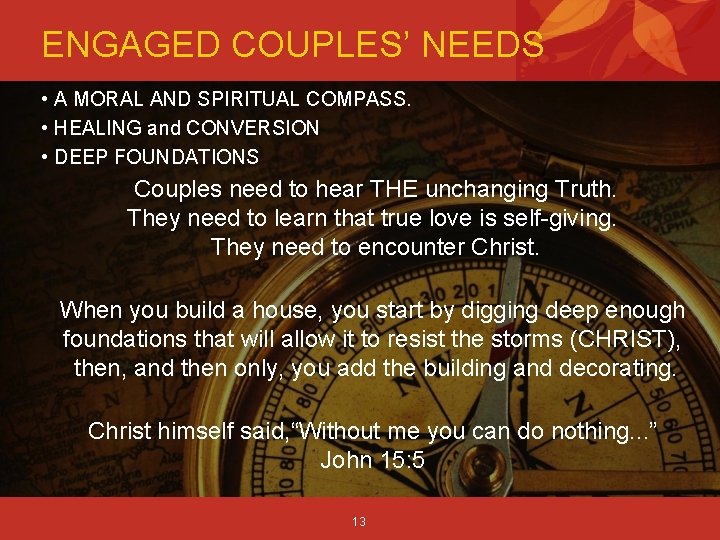 ENGAGED COUPLES' NEEDS

• A MORAL AND SPIRITUAL COMPASS.
• HEALING and CONVERSION
• DEEP FOUNDATIONS

Couples need to hear THE unchanging Truth.
They need to learn that true love is self-giving.
They need to encounter Christ.

When you build a house, you start by digging deep enough foundations that will allow it to resist the storms (CHRIST), then, and then only, you add the building and decorating.

Christ himself said,"Without me you can do nothing..."
John 15:5

13